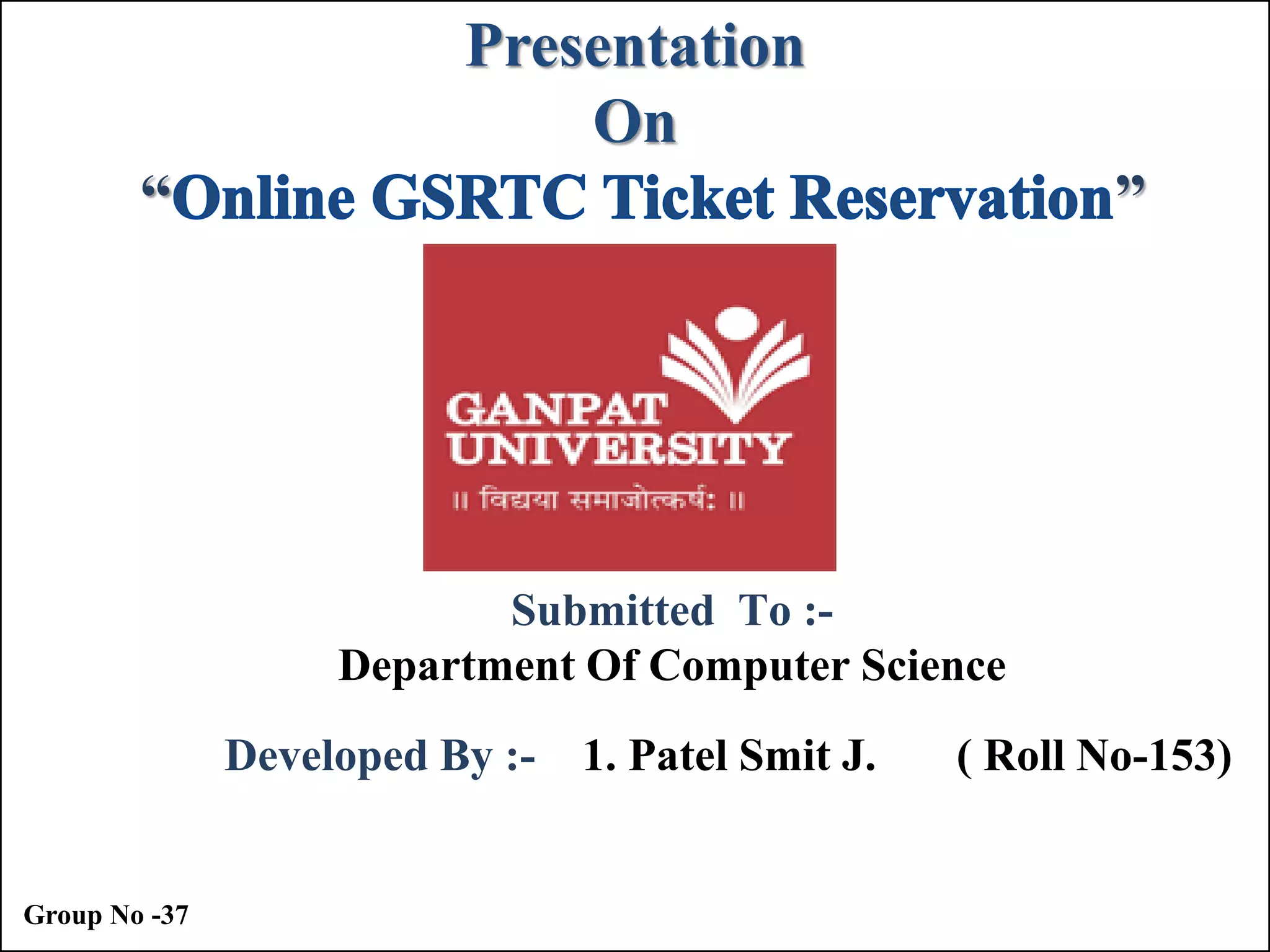 Presentation
On
“Online GSRTC Ticket Reservation”

GANPAT UNIVERSITY
॥ विद्यया समाजोत्कर्षः ॥

Submitted To :-
Department Of Computer Science

Developed By :- 1. Patel Smit J. ( Roll No-153)

Group No -37